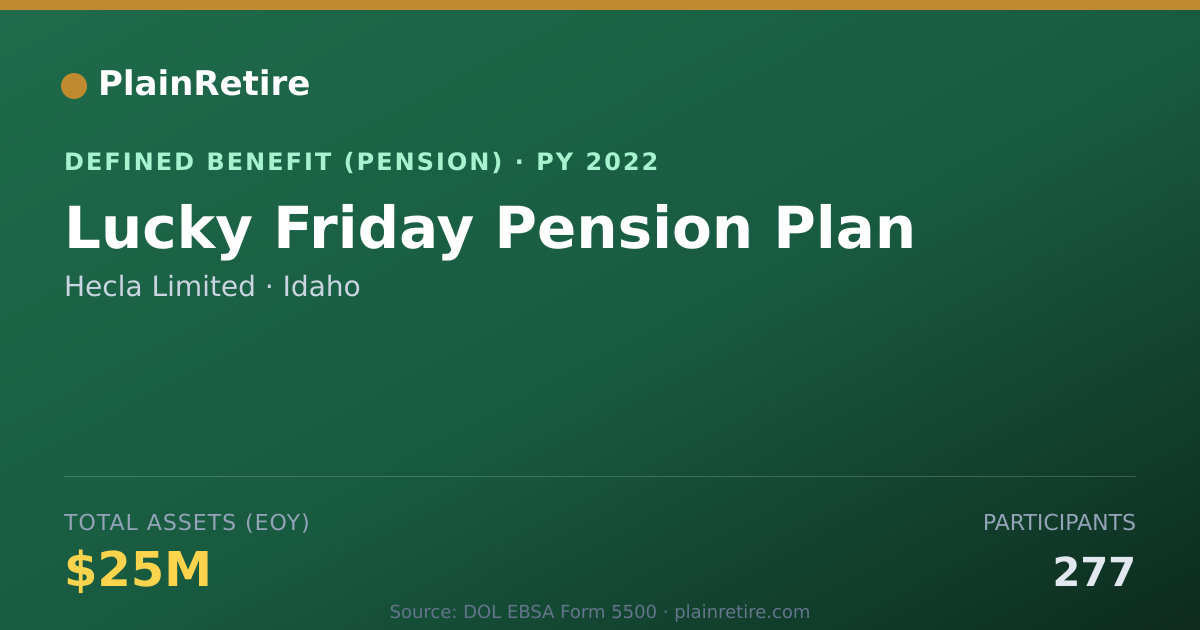 PlainRetire

DEFINED BENEFIT (PENSION) · PY 2022

Lucky Friday Pension Plan

Hecla Limited · Idaho

TOTAL ASSETS (EOY)

$25M

PARTICIPANTS

277

Source: DOL EBSA Form 5500 · plainretire.com